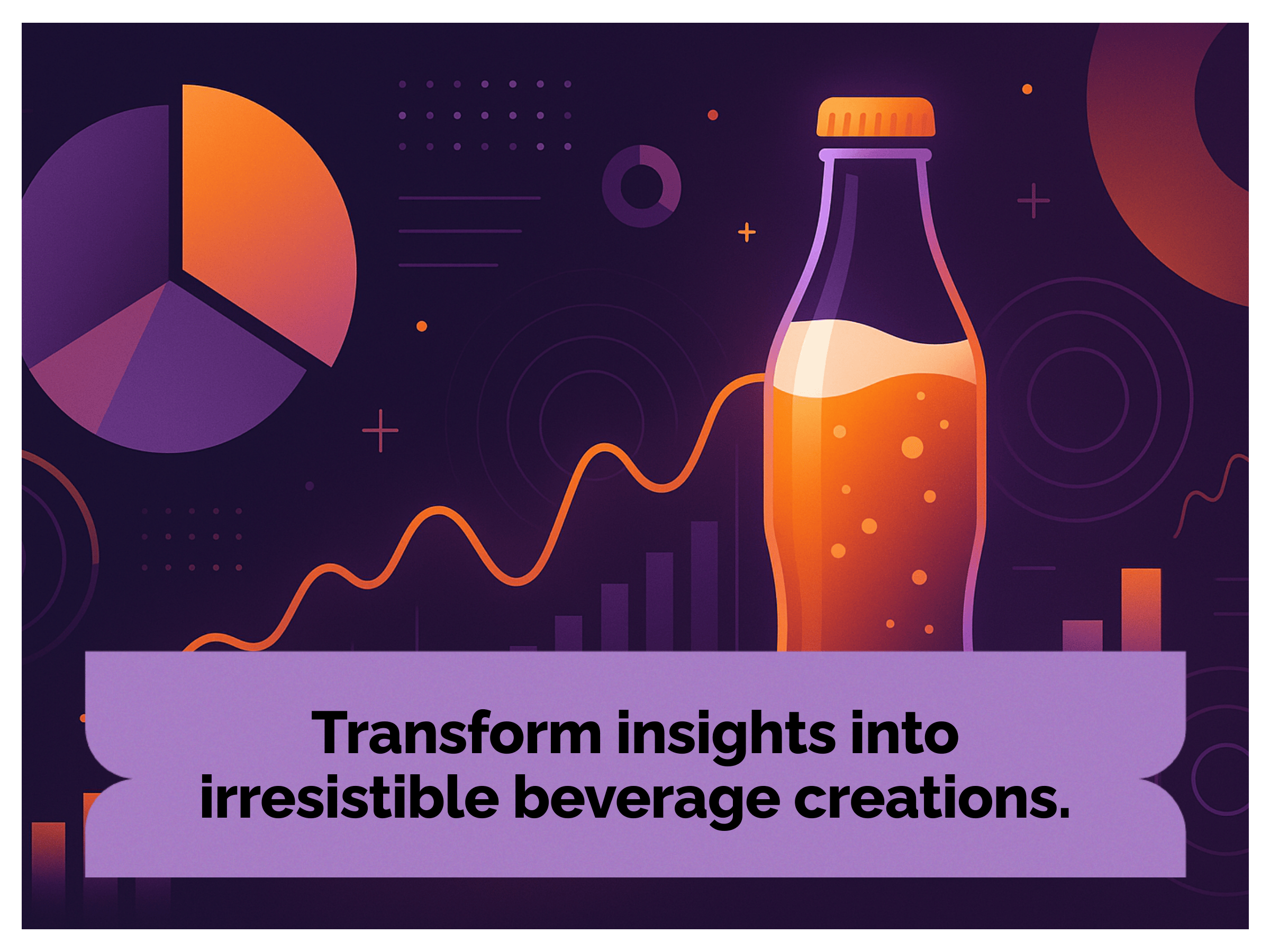 Transform insights into irresistible beverage creations.